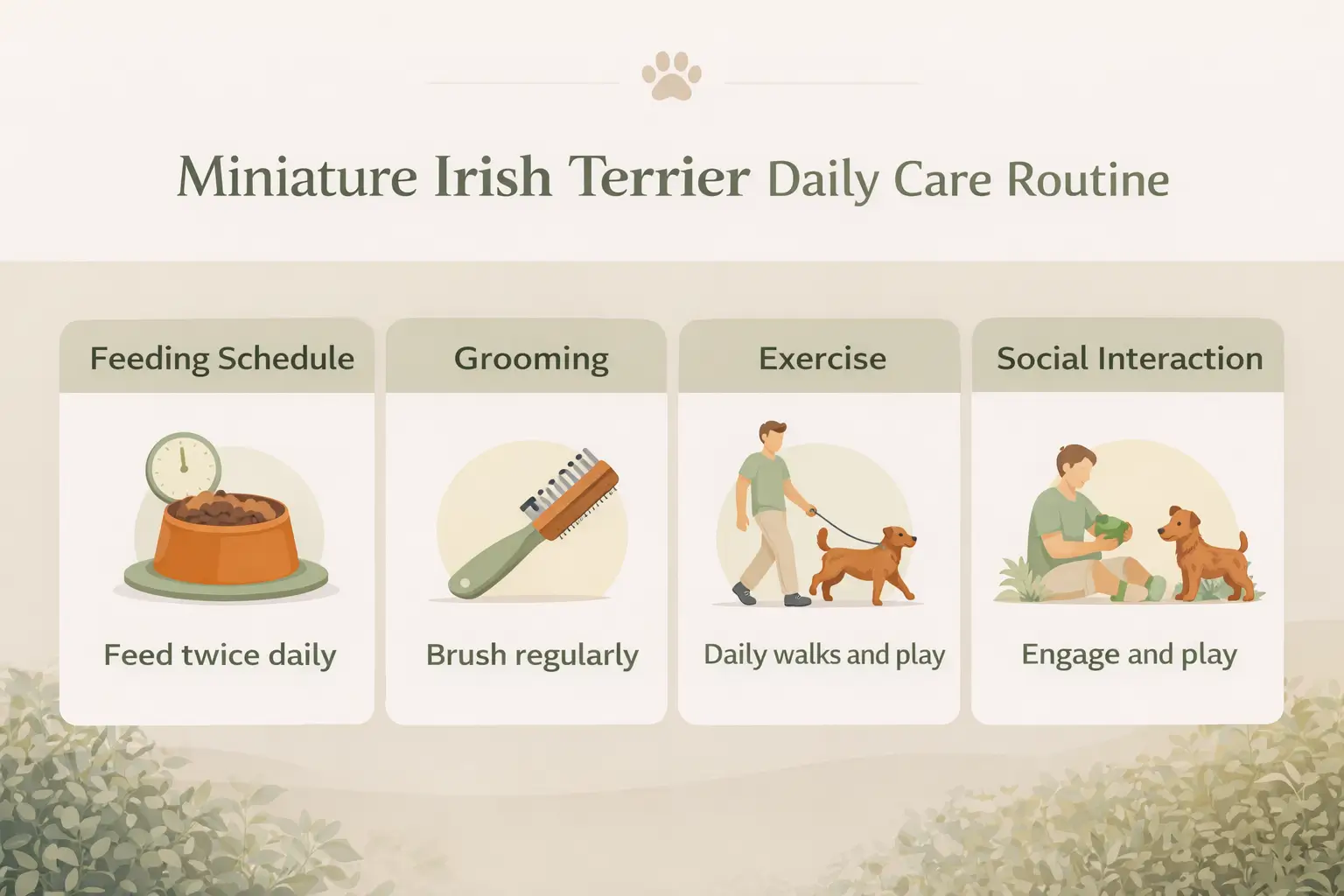 Miniature Irish Terrier Daily Care Routine

Feeding Schedule

Feed twice daily

Grooming

Brush regularly

Exercise

Daily walks and play

Social Interaction

Engage and play